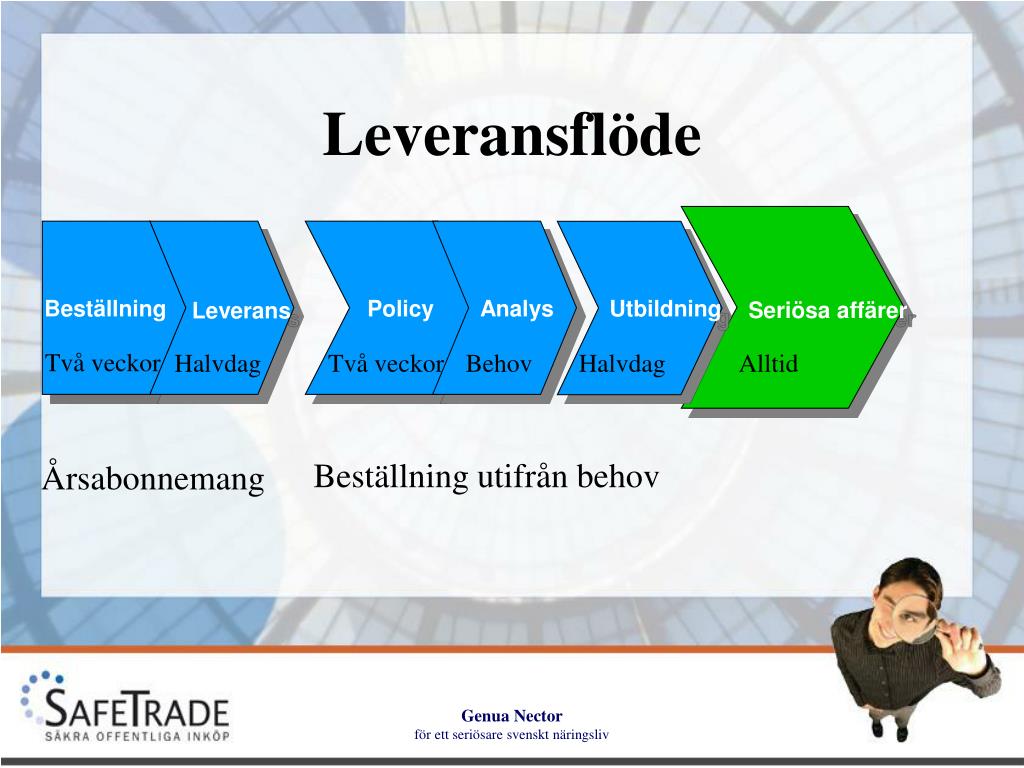 Leveransflöde

Beställning
Två veckor

Leverans
Halvdag

Policy
Två veckor

Analys
Behov

Utbildning
Halvdag

Seriösa affärer
Alltid

Årsabonnemang

Beställning utifrån behov

SAFETRADE
SÄKRA OFFENTLIGA INKÖP

Genua Nector
för ett seriösare svenskt näringsliv